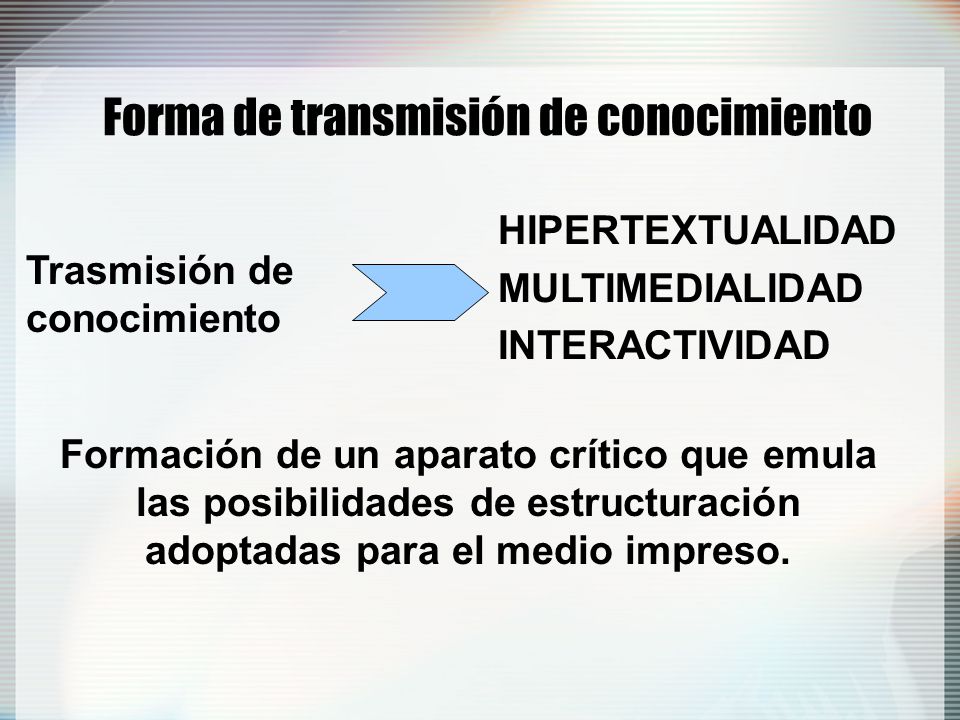 Forma de transmisión de conocimiento

Trasmisión de conocimiento

HIPERTEXTUALIDAD
MULTIMEDIALIDAD
INTERACTIVIDAD

Formación de un aparato crítico que emula las posibilidades de estructuración adoptadas para el medio impreso.